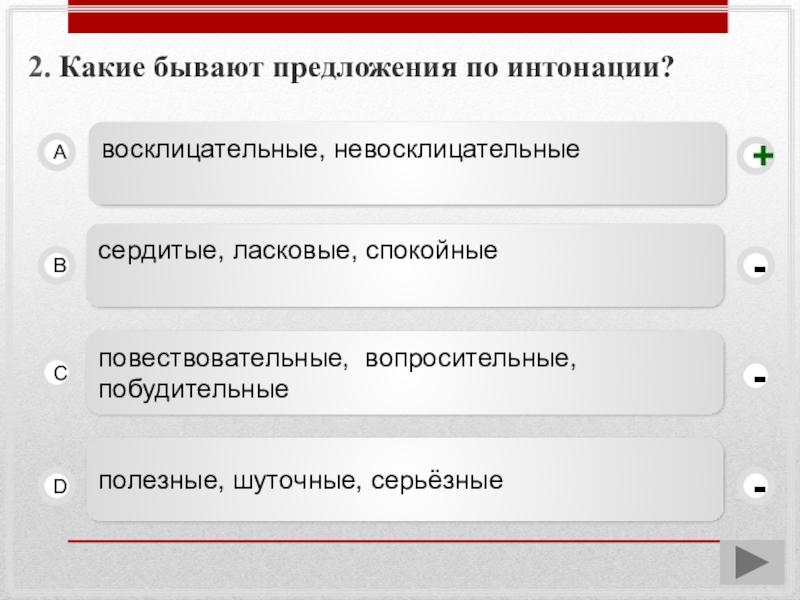 2. Какие бывают предложения по интонации?

A восклицательные, невосклицательные +

B сердитые, ласковые, спокойные -

C повествовательные, вопросительные, побудительные -

D полезные, шуточные, серьёзные -